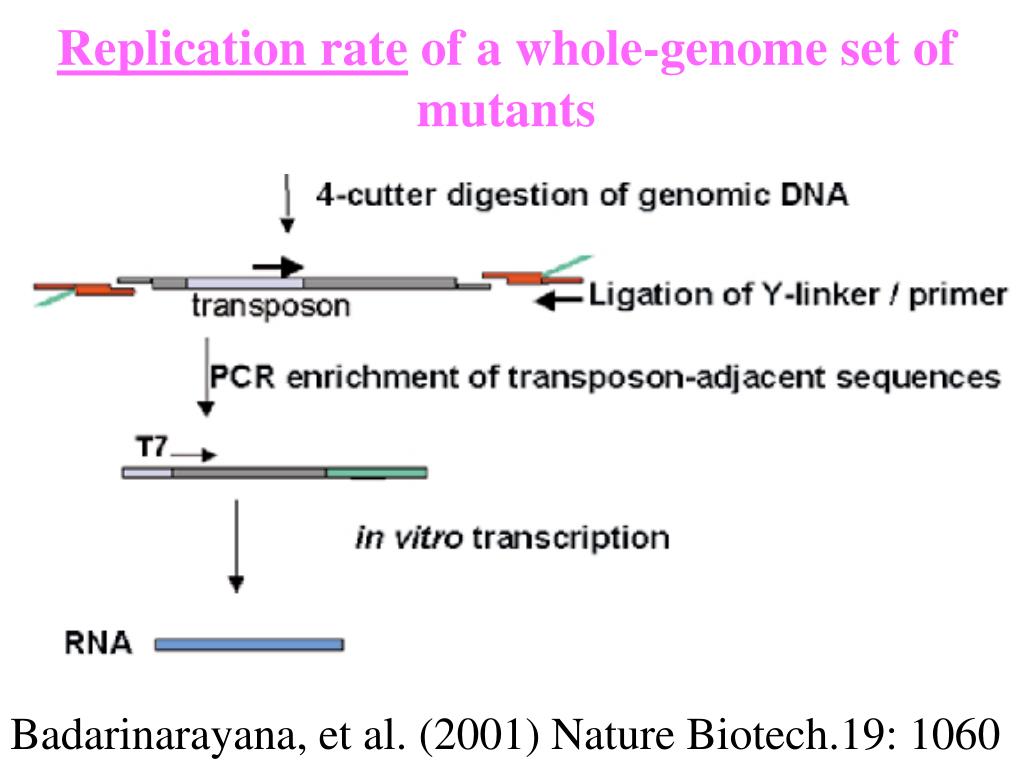 Replication rate of a whole-genome set of mutants

4-cutter digestion of genomic DNA

transposon

Ligation of Y-linker / primer

PCR enrichment of transposon-adjacent sequences

T7

in vitro transcription

RNA

Badarinarayana, et al. (2001) Nature Biotech.19: 1060